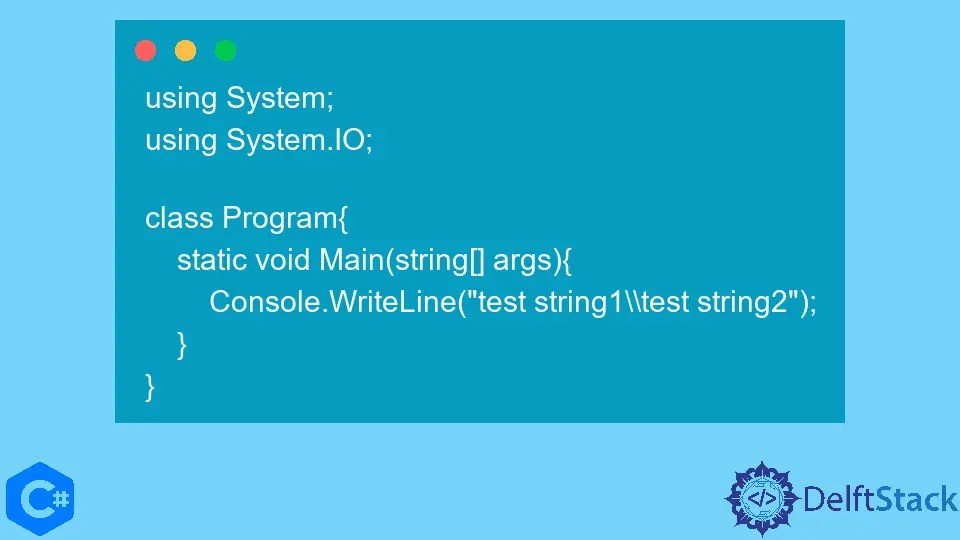 using System;
using System.IO;

class Program{
static void Main(string[] args){
Console.WriteLine("test string1\\test string2");
}
}

C#

</> DelftStack